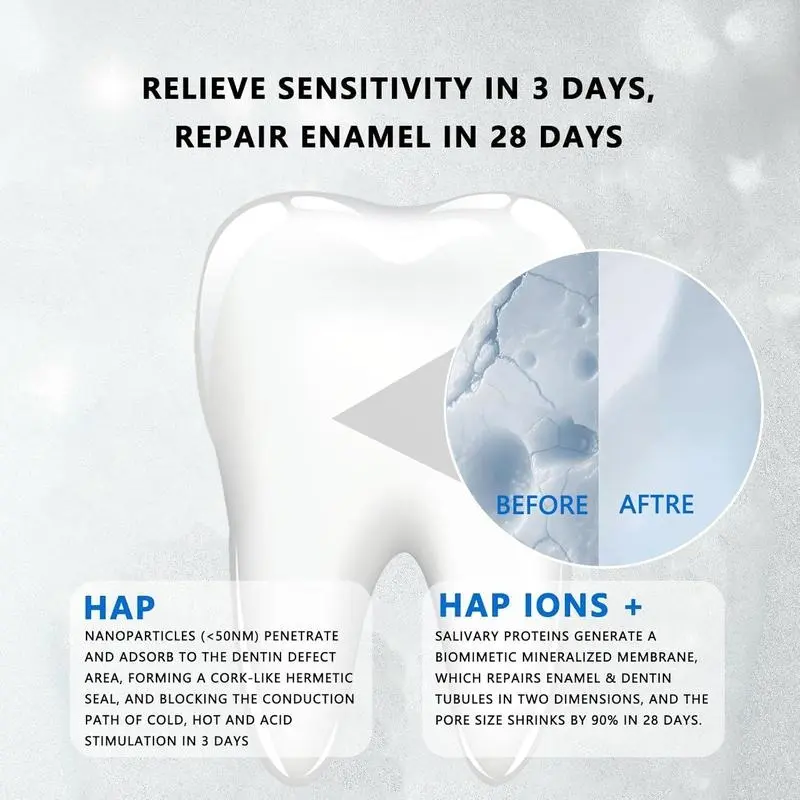 RELIEVE SENSITIVITY IN 3 DAYS, REPAIR ENAMEL IN 28 DAYS

BEFORE AFTRE

HAP

NANOPARTICLES (<50NM) PENETRATE AND ADSORB TO THE DENTIN DEFECT AREA, FORMING A CORK-LIKE HERMETIC SEAL, AND BLOCKING THE CONDUCTION PATH OF COLD, HOT AND ACID STIMULATION IN 3 DAYS

HAP IONS +

SALIVARY PROTEINS GENERATE A BIOMIMETIC MINERALIZED MEMBRANE, WHICH REPAIRS ENAMEL & DENTIN TUBULES IN TWO DIMENSIONS, AND THE PORE SIZE SHRINKS BY 90% IN 28 DAYS.